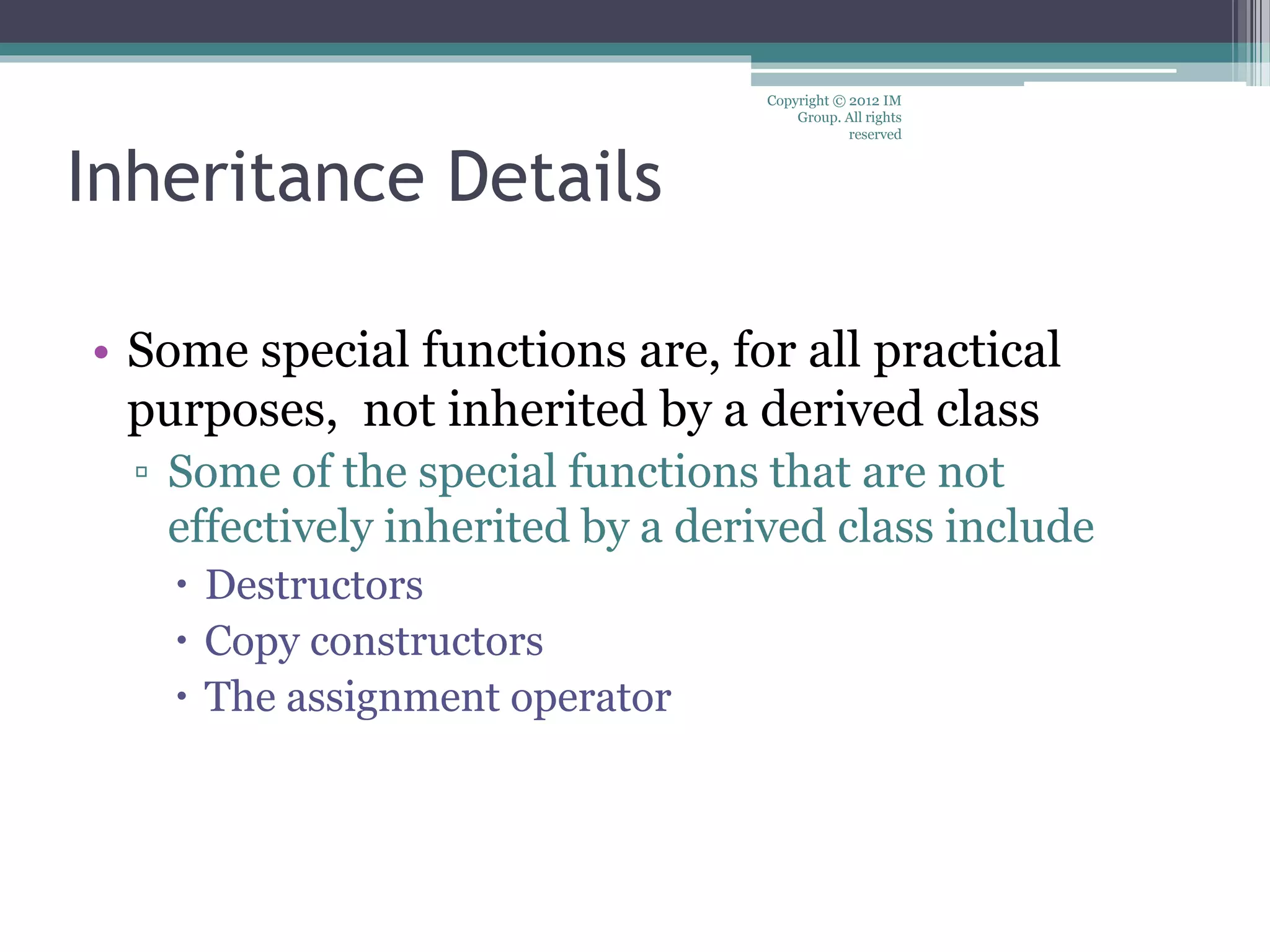 Copyright © 2012 IM Group. All rights reserved

Inheritance Details

• Some special functions are, for all practical purposes,  not inherited by a derived class
▫ Some of the special functions that are not effectively inherited by a derived class include
• Destructors
• Copy constructors
• The assignment operator